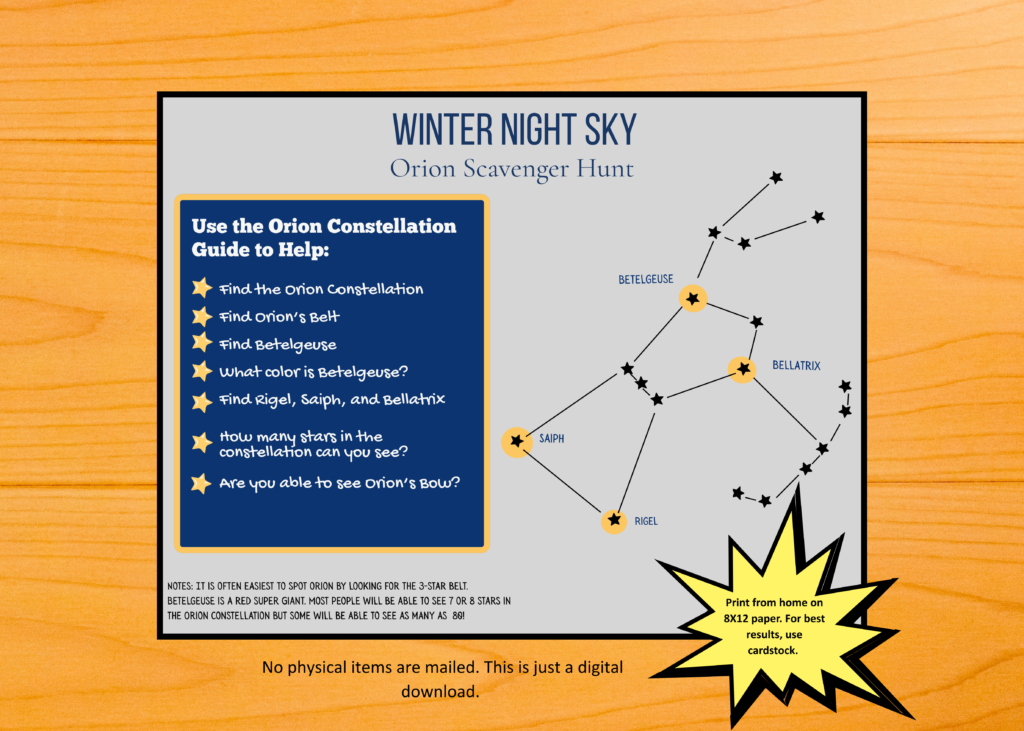 WINTER NIGHT SKY
Orion Scavenger Hunt

Use the Orion Constellation Guide to Help:

Find the Orion Constellation
Find Orion's Belt
Find Betelgeuse
What color is Betelgeuse?
Find Rigel, Saiph, and Bellatrix
How many stars in the constellation can you see?
Are you able to see Orion's Bow?

BETELGEUSE
BELLATRIX
SAIPH
RIGEL

NOTES: IT IS OFTEN EASIEST TO SPOT ORION BY LOOKING FOR THE 3-STAR BELT. BETELGEUSE IS A RED SUPER GIANT. MOST PEOPLE WILL BE ABLE TO SEE 7 OR 8 STARS IN THE ORION CONSTELLATION BUT SOME WILL BE ABLE TO SEE AS MANY AS 80!

Print from home on 8X12 paper. For best results, use cardstock.

No physical items are mailed. This is just a digital download.